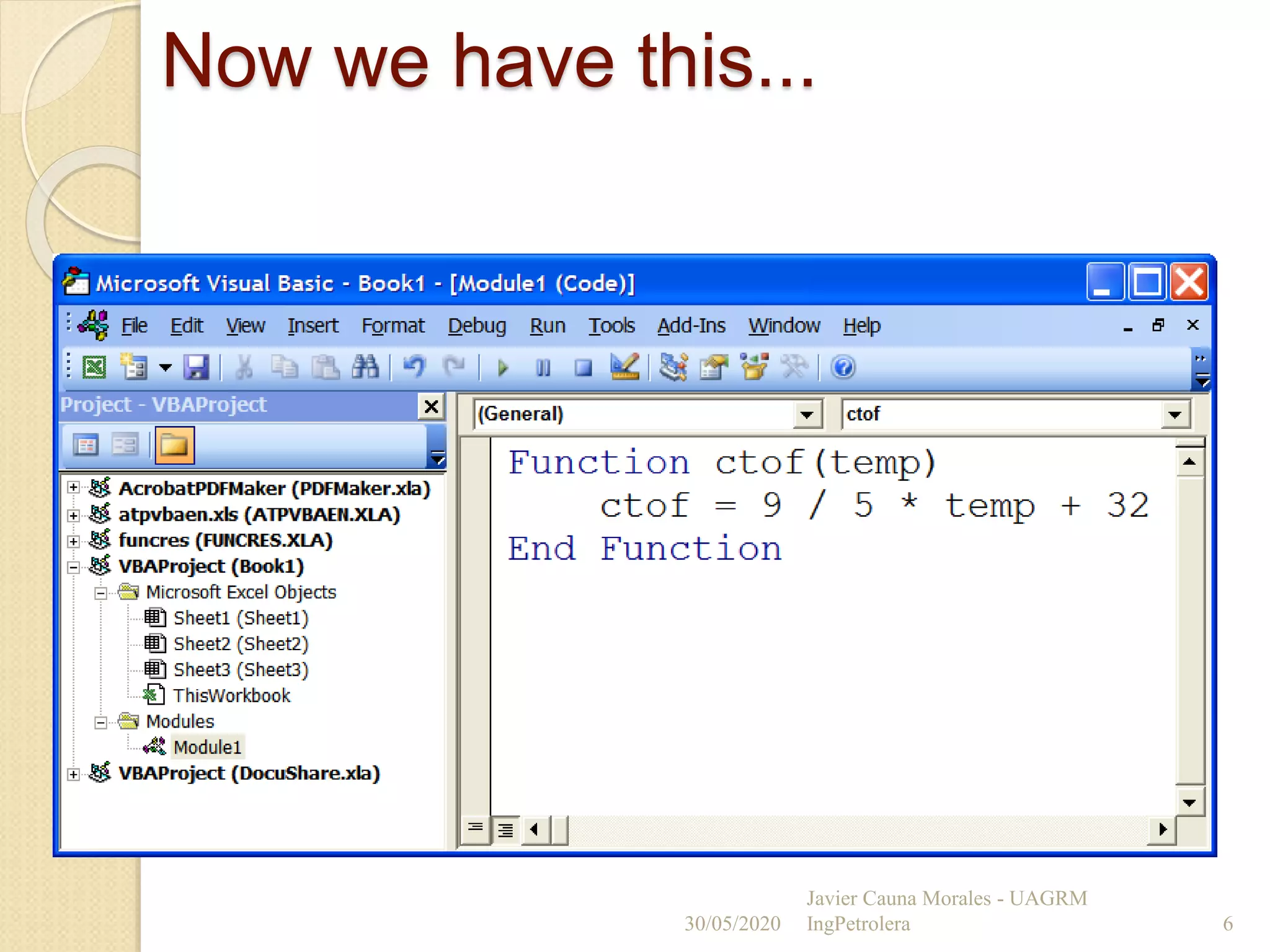 Now we have this...

Microsoft Visual Basic - Book1 - [Module1 (Code)]

File Edit View Insert Format Debug Run Tools Add-Ins Window Help

Project - VBAProject

AcrobatPDFMaker (PDFMaker.xla)
atpvbaen.xls (ATPVBAEN.XLA)
funcres (FUNCRES.XLA)
VBAProject (Book1)
Microsoft Excel Objects
Sheet1 (Sheet1)
Sheet2 (Sheet2)
Sheet3 (Sheet3)
ThisWorkbook
Modules
Module1
VBAProject (DocuShare.xla)

(General)

ctof

Function ctof(temp)
ctof = 9 / 5 * temp + 32
End Function

30/05/2020

Javier Cauna Morales - UAGRM IngPetrolera

6